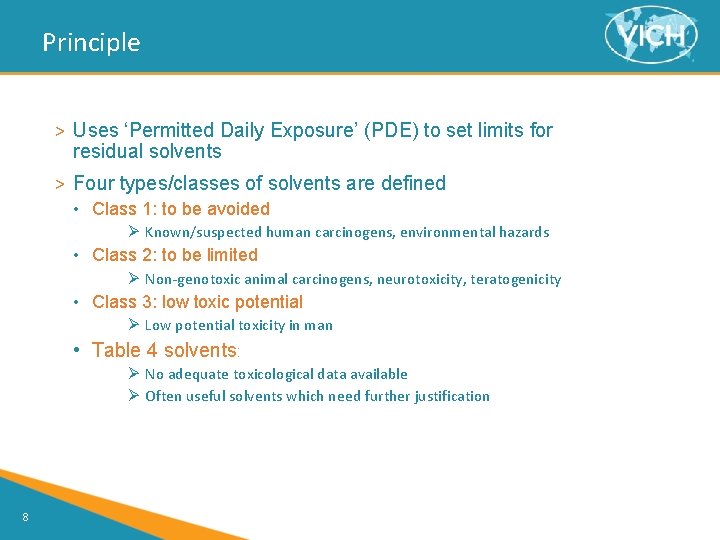 Principle

VICH

> Uses ‘Permitted Daily Exposure’ (PDE) to set limits for residual solvents

> Four types/classes of solvents are defined

• Class 1: to be avoided

➢ Known/suspected human carcinogens, environmental hazards

• Class 2: to be limited

➢ Non-genotoxic animal carcinogens, neurotoxicity, teratogenicity

• Class 3: low toxic potential

➢ Low potential toxicity in man

• Table 4 solvents:

➢ No adequate toxicological data available

➢ Often useful solvents which need further justification

8